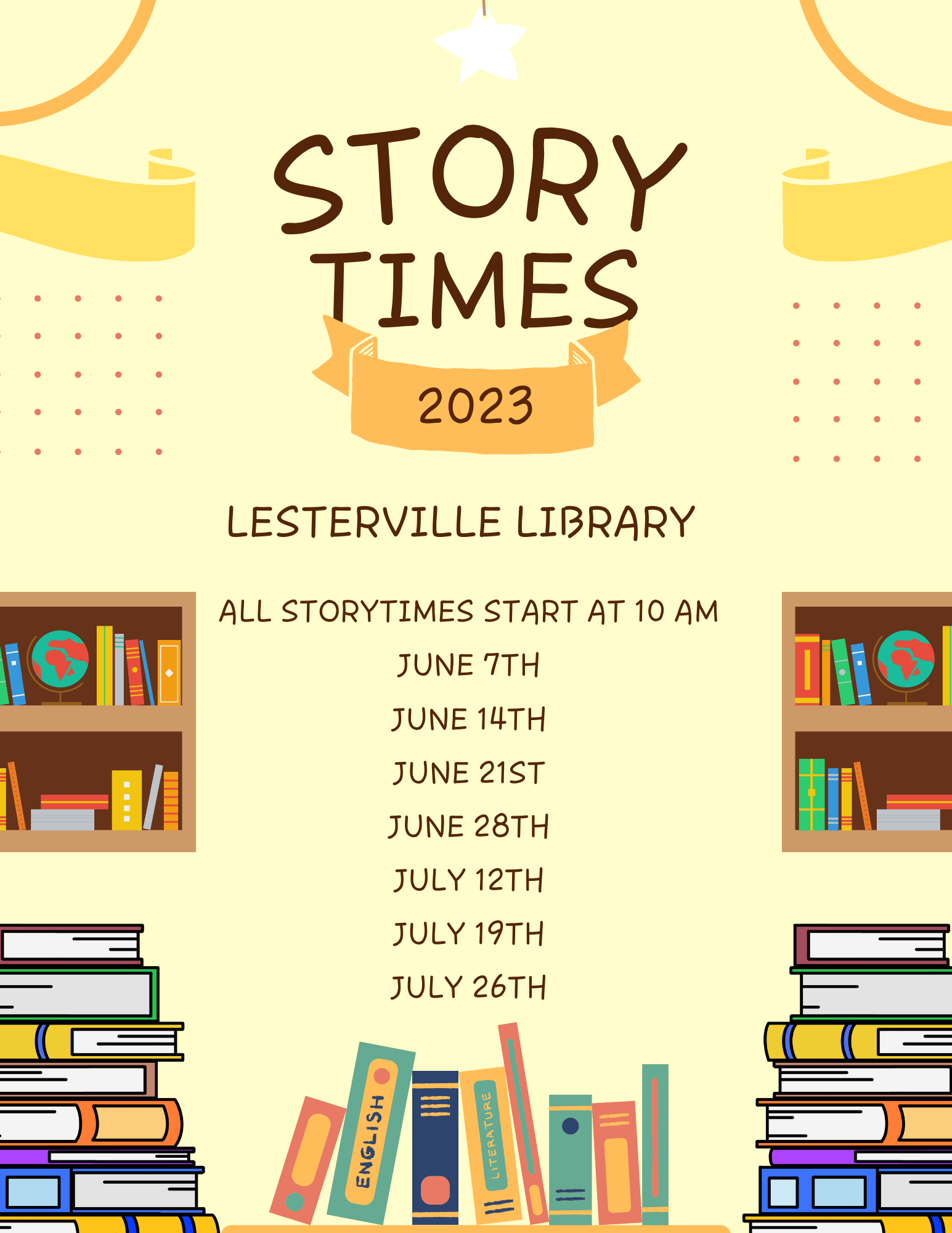 STORY TIMES

2023

LESTERVILLE LIBRARY

ALL STORYTIMES START AT 10 AM

JUNE 7TH

JUNE 14TH

JUNE 21ST

JUNE 28TH

JULY 12TH

JULY 19TH

JULY 26TH

ENGLISH

LITERATURE